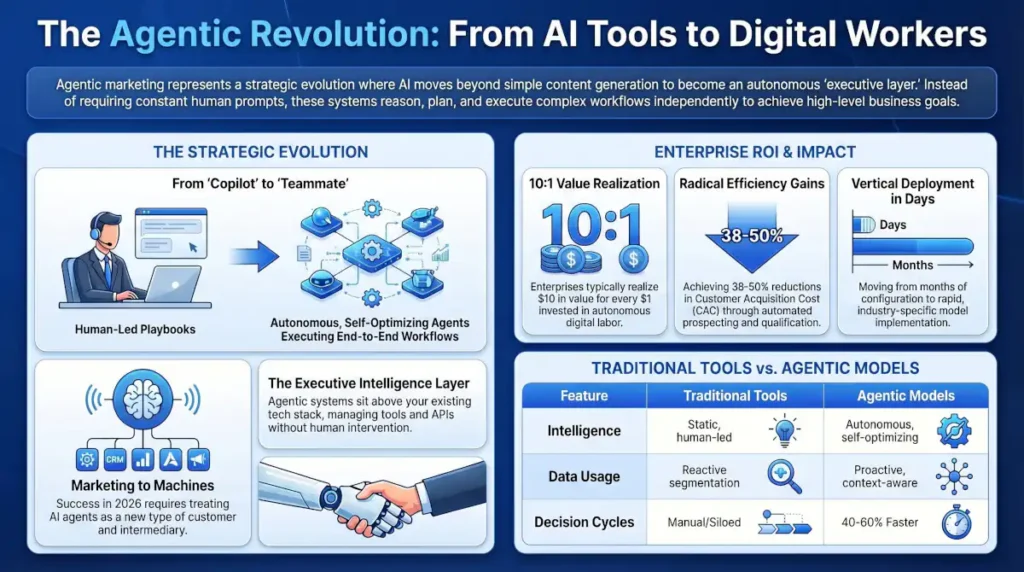 The Agentic Revolution: From AI Tools to Digital Workers

Agentic marketing represents a strategic evolution where AI moves beyond simple content generation to become an autonomous 'executive layer.' Instead of requiring constant human prompts, these systems reason, plan, and execute complex workflows independently to achieve high-level business goals.

THE STRATEGIC EVOLUTION

From 'Copilot' to 'Teammate'

Human-Led Playbooks

Autonomous, Self-Optimizing Agents Executing End-to-End Workflows

CRM

Marketing to Machines

Success in 2026 requires treating AI agents as a new type of customer and intermediary.

The Executive Intelligence Layer

Agentic systems sit above your existing tech stack, managing tools and APIs without human intervention.

ENTERPRISE ROI & IMPACT

10:1 Value Realization

10:1

Enterprises typically realize $10 in value for every $1 invested in autonomous digital labor.

Radical Efficiency Gains

38-50%

Achieving 38-50% reductions in Customer Acquisition Cost (CAC) through automated prospecting and qualification.

Vertical Deployment in Days

Days

Months

Moving from months of configuration to rapid, industry-specific model implementation.

TRADITIONAL TOOLS vs. AGENTIC MODELS

| Feature | Traditional Tools | Agentic Models |
|---|---|---|
| Intelligence | Static, human-led | Autonomous, self-optimizing |
| Data Usage | Reactive segmentation | Proactive, context-aware |
| Decision Cycles | Manual/Siloed | 40-60% Faster |